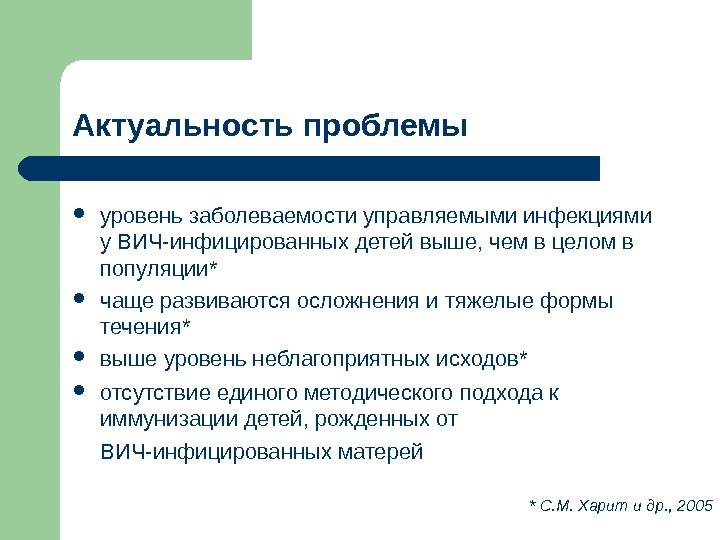 Актуальность проблемы

- уровень заболеваемости управляемыми инфекциями у ВИЧ-инфицированных детей выше, чем в целом в популяции*
- чаще развиваются осложнения и тяжелые формы течения*
- выше уровень неблагоприятных исходов*
- отсутствие единого методического подхода к иммунизации детей, рожденных от ВИЧ-инфицированных матерей

* С.М. Харит и др., 2005